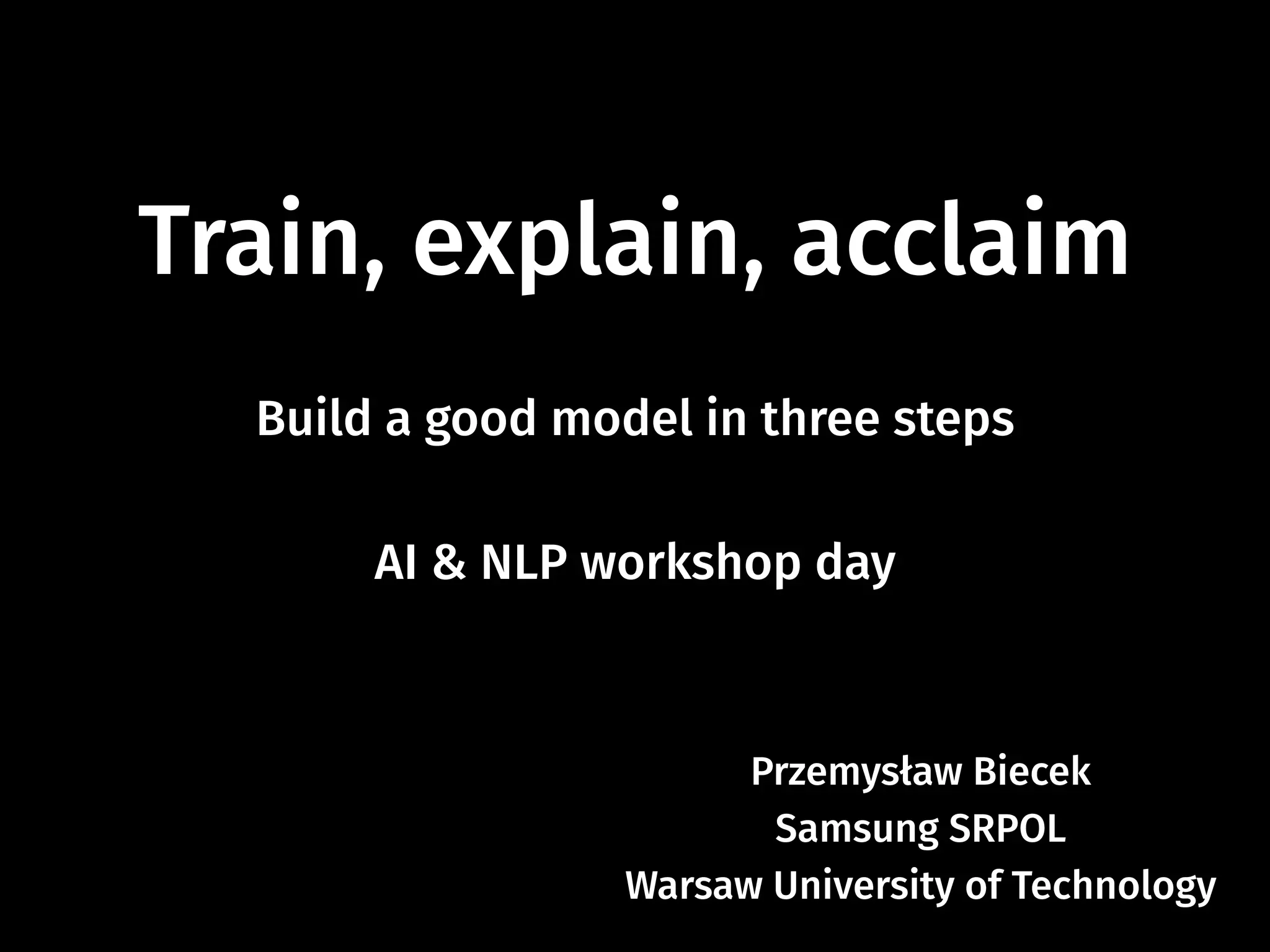 Train, explain, acclaim

Build a good model in three steps

AI & NLP workshop day

Przemysław Biecek
Samsung SRPOL
Warsaw University of Technology